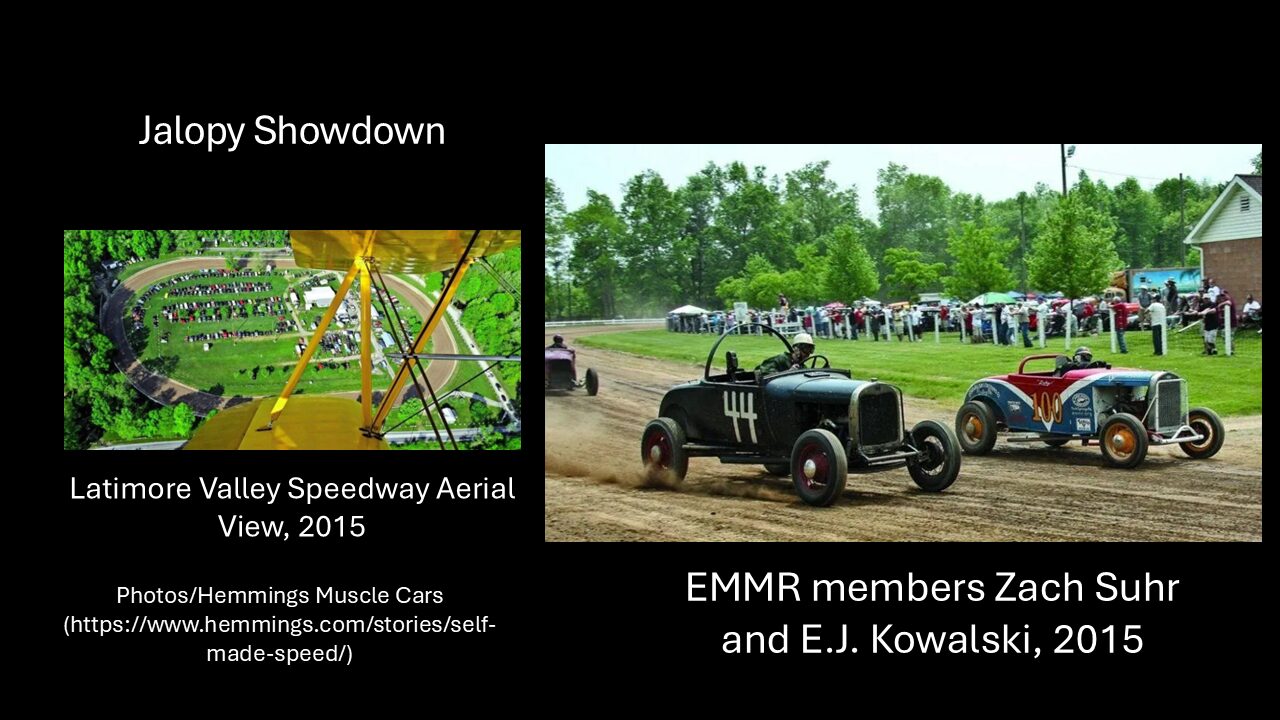 Jalopy Showdown

Latimore Valley Speedway Aerial View, 2015

Photos/Hemmings Muscle Cars (https://www.hemmings.com/stories/self-made-speed/)

44

100

EMMR members Zach Suhr and E.J. Kowalski, 2015